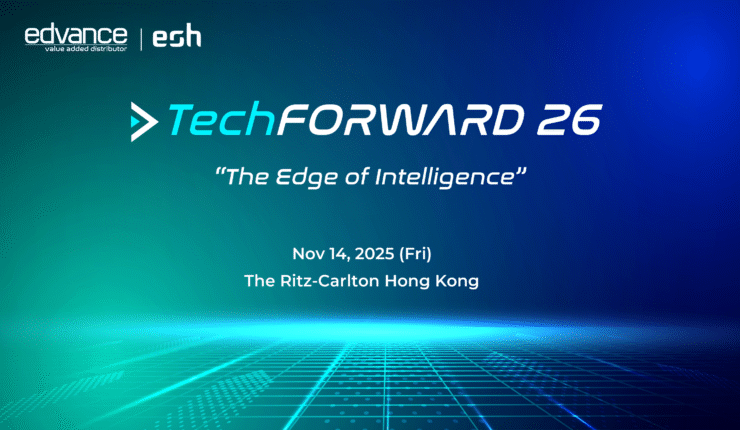 edvance
value added distributor
esh

TechFORWARD 26

"The Edge of Intelligence"

Nov 14, 2025 (Fri)
The Ritz-Carlton Hong Kong